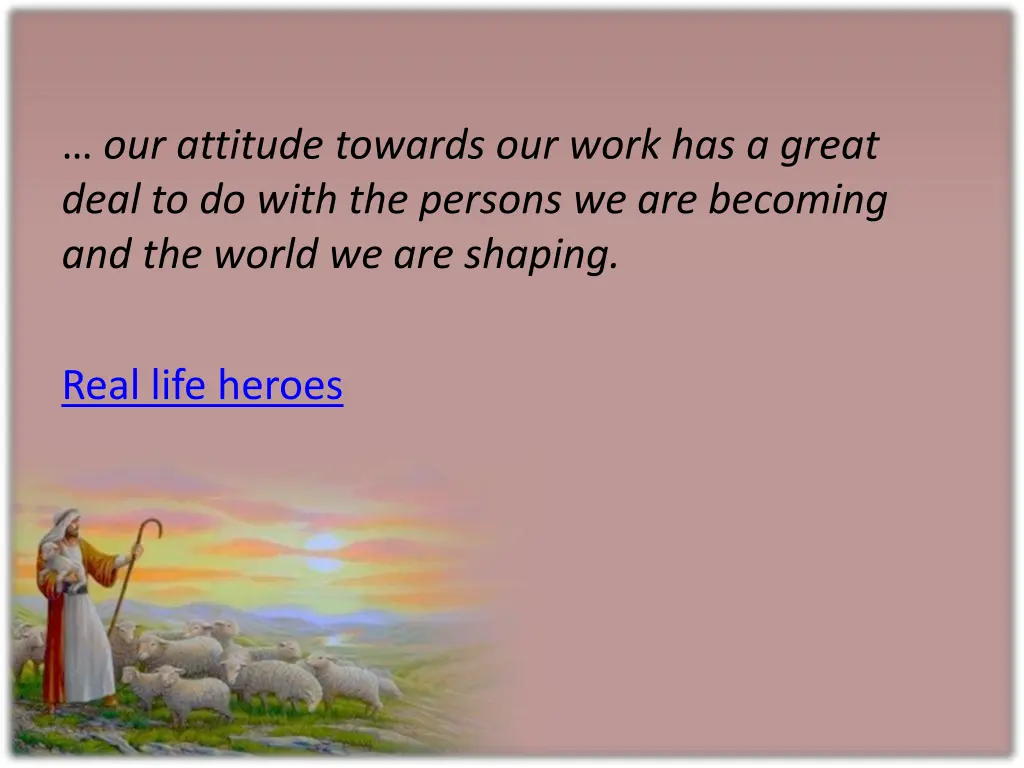 … our attitude towards our work has a great deal to do with the persons we are becoming and the world we are shaping.

Real life heroes